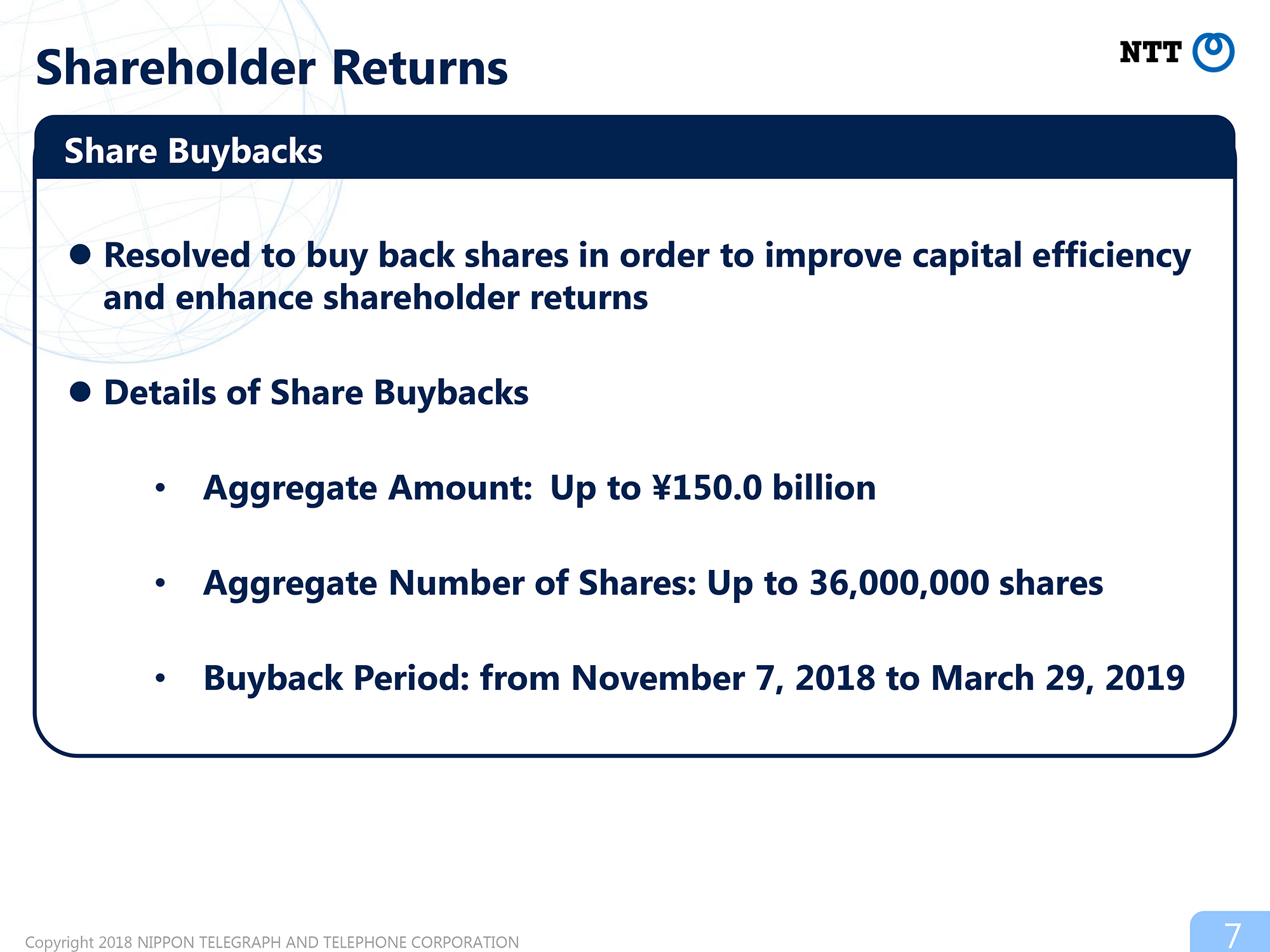 Shareholder Returns

NTT

Share Buybacks

● Resolved to buy back shares in order to improve capital efficiency and enhance shareholder returns

● Details of Share Buybacks

• Aggregate Amount: Up to ¥150.0 billion

• Aggregate Number of Shares: Up to 36,000,000 shares

• Buyback Period: from November 7, 2018 to March 29, 2019

Copyright 2018 NIPPON TELEGRAPH AND TELEPHONE CORPORATION

7